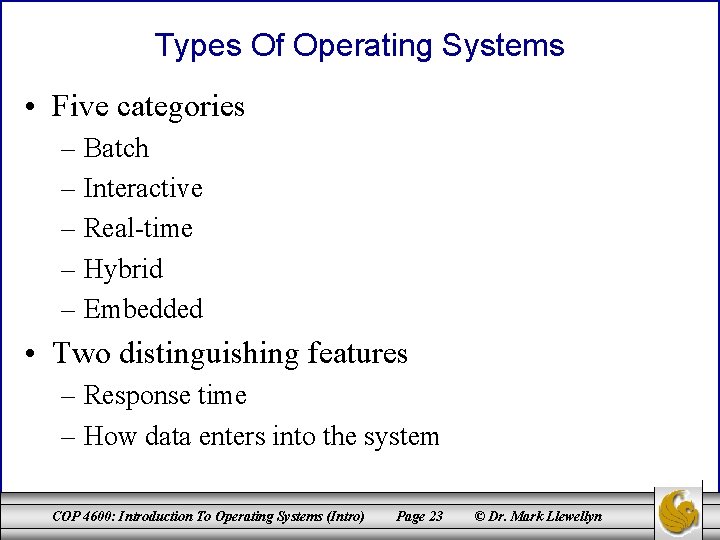 Types Of Operating Systems

• Five categories
– Batch
– Interactive
– Real-time
– Hybrid
– Embedded

• Two distinguishing features
– Response time
– How data enters into the system

COP 4600: Introduction To Operating Systems (Intro) Page 23 © Dr. Mark Llewellyn